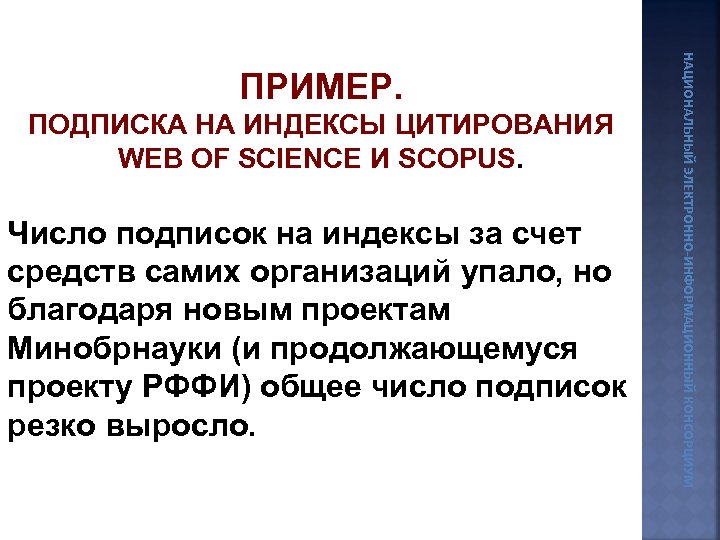 ПРИМЕР.
ПОДПИСКА НА ИНДЕКСЫ ЦИТИРОВАНИЯ WEB OF SCIENCE И SCOPUS.

Число подписок на индексы за счет средств самих организаций упало, но благодаря новым проектам Минобрнауки (и продолжающемуся проекту РФФИ) общее число подписок резко выросло.

НАЦИОНАЛЬНЫЙ ЭЛЕКТРОННО-ИНФОРМАЦИОННЫЙ КОНСОРЦИУМ